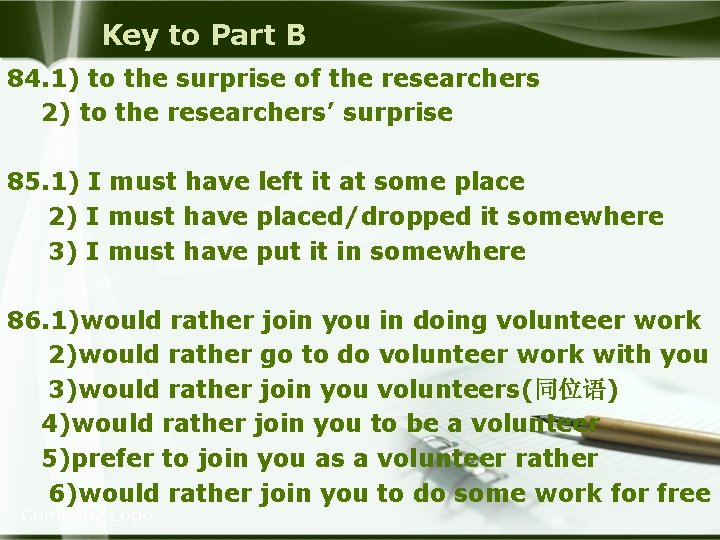 Key to Part B

84.1) to the surprise of the researchers
2) to the researchers' surprise

85.1) I must have left it at some place
2) I must have placed/dropped it somewhere
3) I must have put it in somewhere

86.1)would rather join you in doing volunteer work
2)would rather go to do volunteer work with you
3)would rather join you volunteers(同位语)
4)would rather join you to be a volunteer
5)prefer to join you as a volunteer rather
6)would rather join you to do some work for free

Company Logo